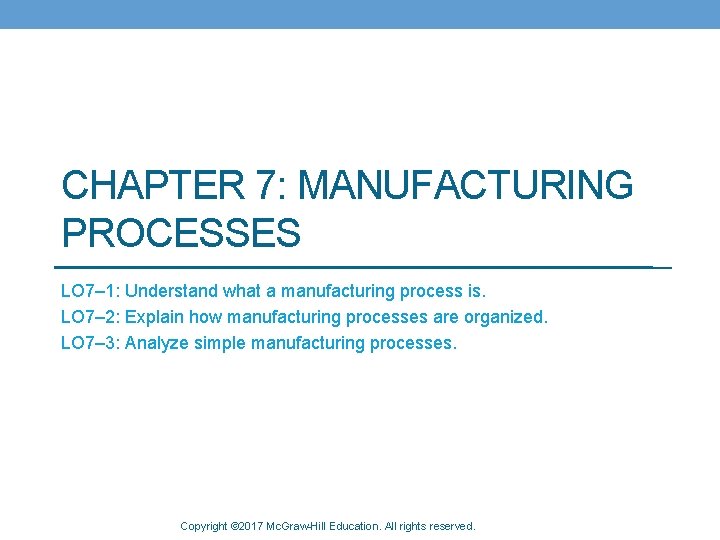 CHAPTER 7: MANUFACTURING PROCESSES

LO7–1: Understand what a manufacturing process is.
LO7–2: Explain how manufacturing processes are organized.
LO7–3: Analyze simple manufacturing processes.

Copyright ©2017 McGraw-Hill Education. All rights reserved.